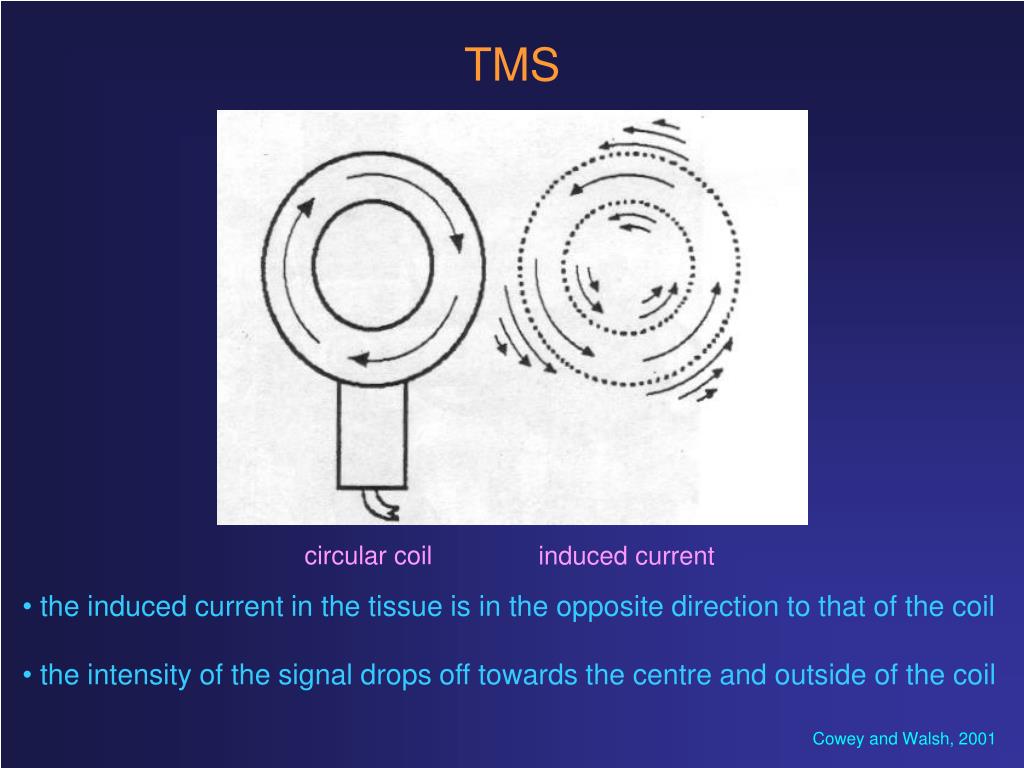 TMS

circular coil

induced current

• the induced current in the tissue is in the opposite direction to that of the coil

• the intensity of the signal drops off towards the centre and outside of the coil

Cowey and Walsh, 2001